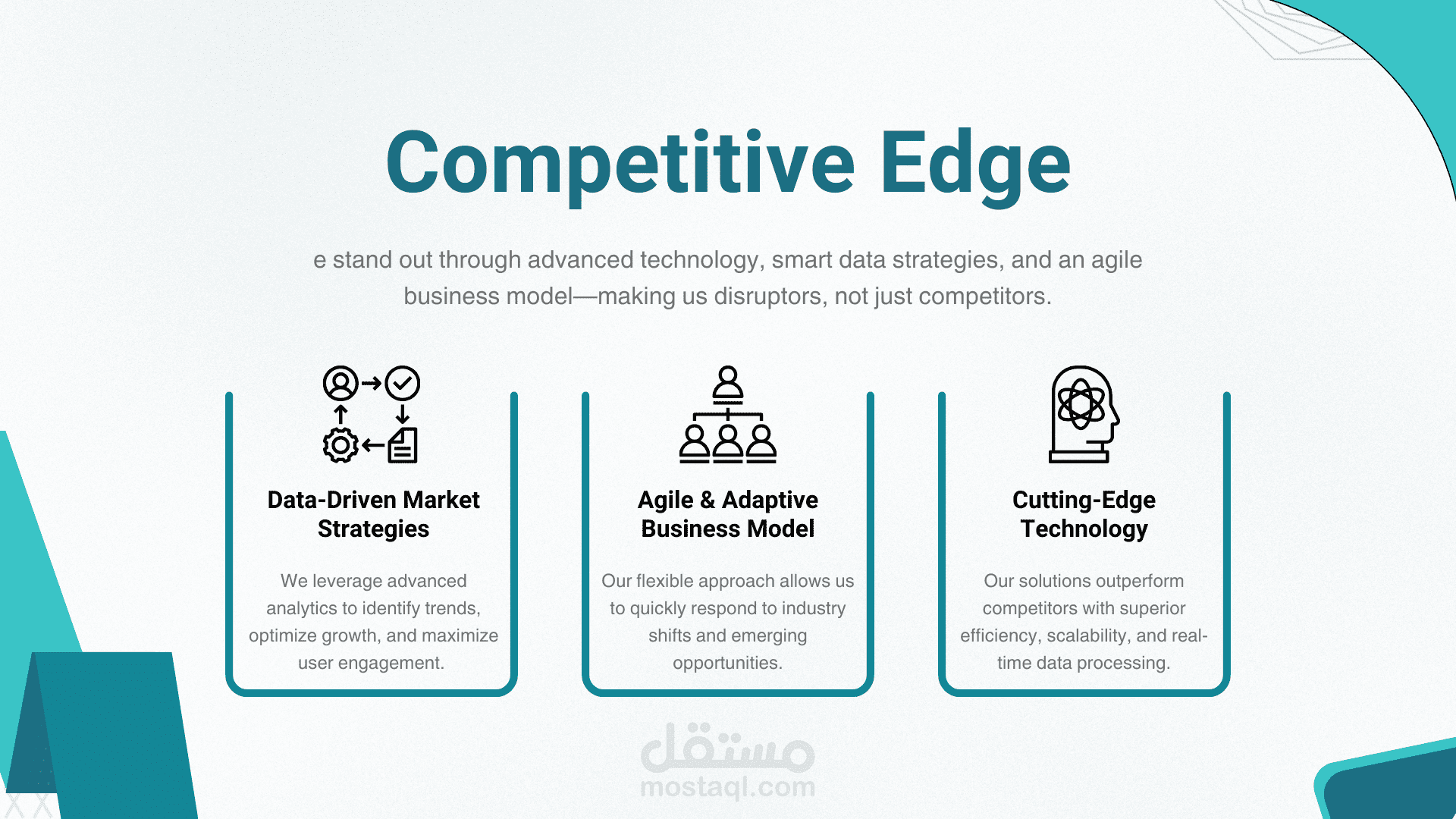 Competitive Edge

e stand out through advanced technology, smart data strategies, and an agile business model—making us disruptors, not just competitors.

Data-Driven Market Strategies

We leverage advanced analytics to identify trends, optimize growth, and maximize user engagement.

Agile & Adaptive Business Model

Our flexible approach allows us to quickly respond to industry shifts and emerging opportunities.

Cutting-Edge Technology

Our solutions outperform competitors with superior efficiency, scalability, and real-time data processing.

مستقل
mostaql.com